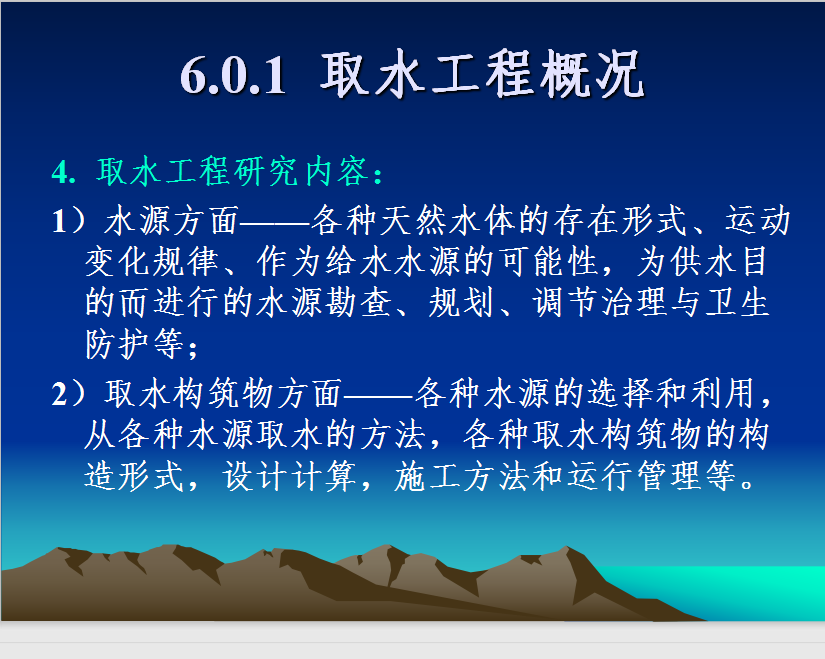 6.0.1 取水工程概况

4. 取水工程研究内容：

1）水源方面——各种天然水体的存在形式、运动变化规律、作为给水水源的可能性，为供水目的而进行的水源勘查、规划、调节治理与卫生防护等；

2）取水构筑物方面——各种水源的选择和利用，从各种水源取水的方法，各种取水构筑物的构造形式，设计计算，施工方法和运行管理等。